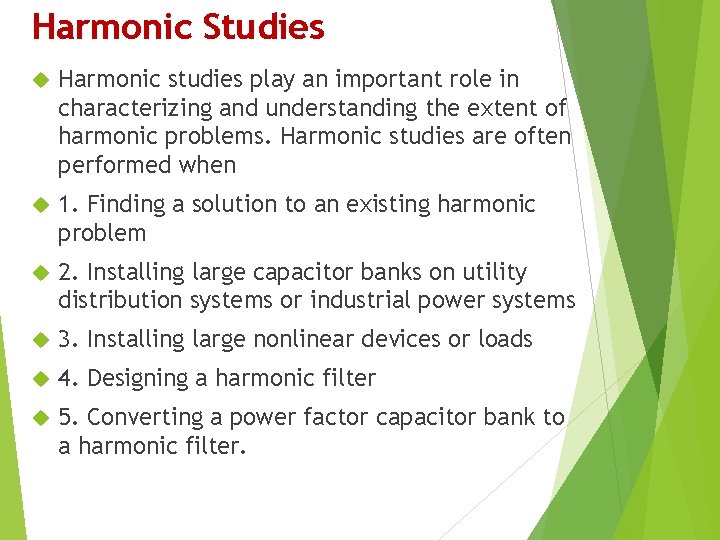 Harmonic Studies

Harmonic studies play an important role in characterizing and understanding the extent of harmonic problems. Harmonic studies are often performed when

1. Finding a solution to an existing harmonic problem

2. Installing large capacitor banks on utility distribution systems or industrial power systems

3. Installing large nonlinear devices or loads

4. Designing a harmonic filter

5. Converting a power factor capacitor bank to a harmonic filter.